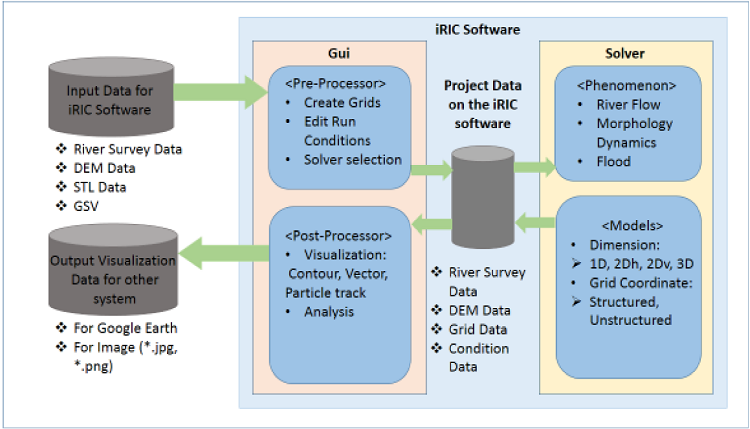 iRIC Software

Input Data for iRIC Software

❖ River Survey Data
❖ DEM Data
❖ STL Data
❖ GSV

Output Visualization Data for other system

❖ For Google Earth
❖ For Image (*.jpg, *.png)

Gui

<Pre-Processor>
• Create Grids
• Edit Run Conditions
• Solver selection

<Post-Processor>
• Visualization: Contour, Vector, Particle track
• Analysis

Project Data on the iRIC software

❖ River Survey Data
❖ DEM Data
❖ Grid Data
❖ Condition Data

Solver

<Phenomenon>
• River Flow
• Morphology Dynamics
• Flood

<Models>
• Dimension:
➢ 1D, 2Dh, 2Dv, 3D
• Grid Coordinate:
➢ Structured, Unstructured